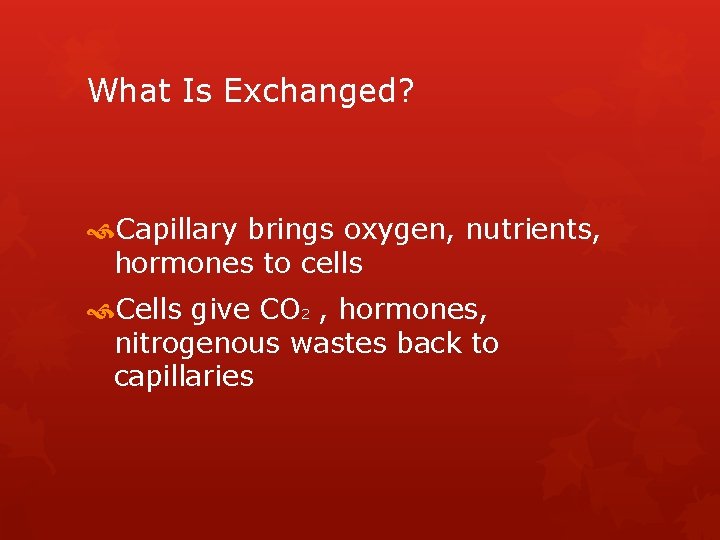 What Is Exchanged?

Capillary brings oxygen, nutrients, hormones to cells

Cells give $CO_2$ , hormones, nitrogenous wastes back to capillaries